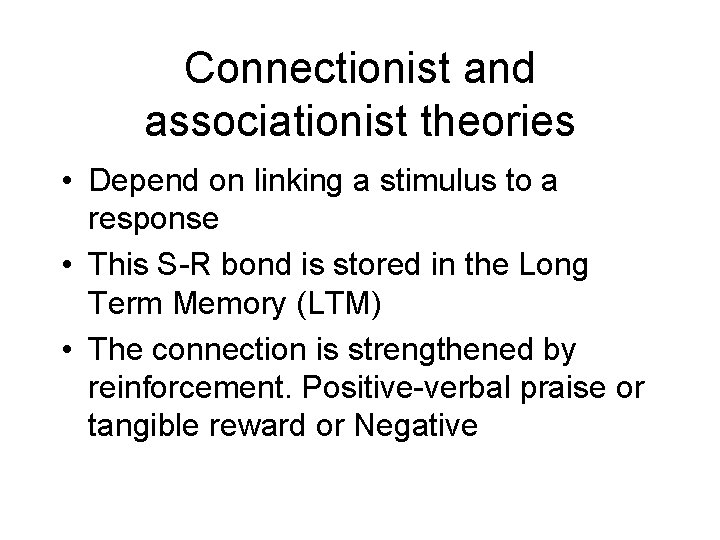 Connectionist and associationist theories

• Depend on linking a stimulus to a response
• This S-R bond is stored in the Long Term Memory (LTM)
• The connection is strengthened by reinforcement. Positive-verbal praise or tangible reward or Negative